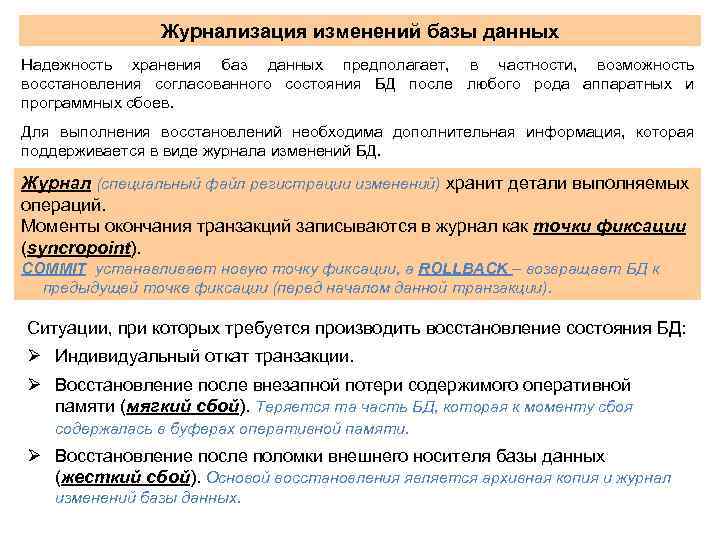 Журнализация изменений базы данных

Надежность хранения баз данных предполагает, в частности, возможность восстановления согласованного состояния БД после любого рода аппаратных и программных сбоев.

Для выполнения восстановлений необходима дополнительная информация, которая поддерживается в виде журнала изменений БД.

Журнал (специальный файл регистрации изменений) хранит детали выполняемых операций.
Моменты окончания транзакций записываются в журнал как точки фиксации (syncropoint).
COMMIT устанавливает новую точку фиксации, а ROLLBACK – возвращает БД к предыдущей точке фиксации (перед началом данной транзакции).

Ситуации, при которых требуется производить восстановление состояния БД:
➢ Индивидуальный откат транзакции.
➢ Восстановление после внезапной потери содержимого оперативной памяти (мягкий сбой). Теряется та часть БД, которая к моменту сбоя содержалась в буферах оперативной памяти.
➢ Восстановление после поломки внешнего носителя базы данных (жесткий сбой). Основой восстановления является архивная копия и журнал изменений базы данных.